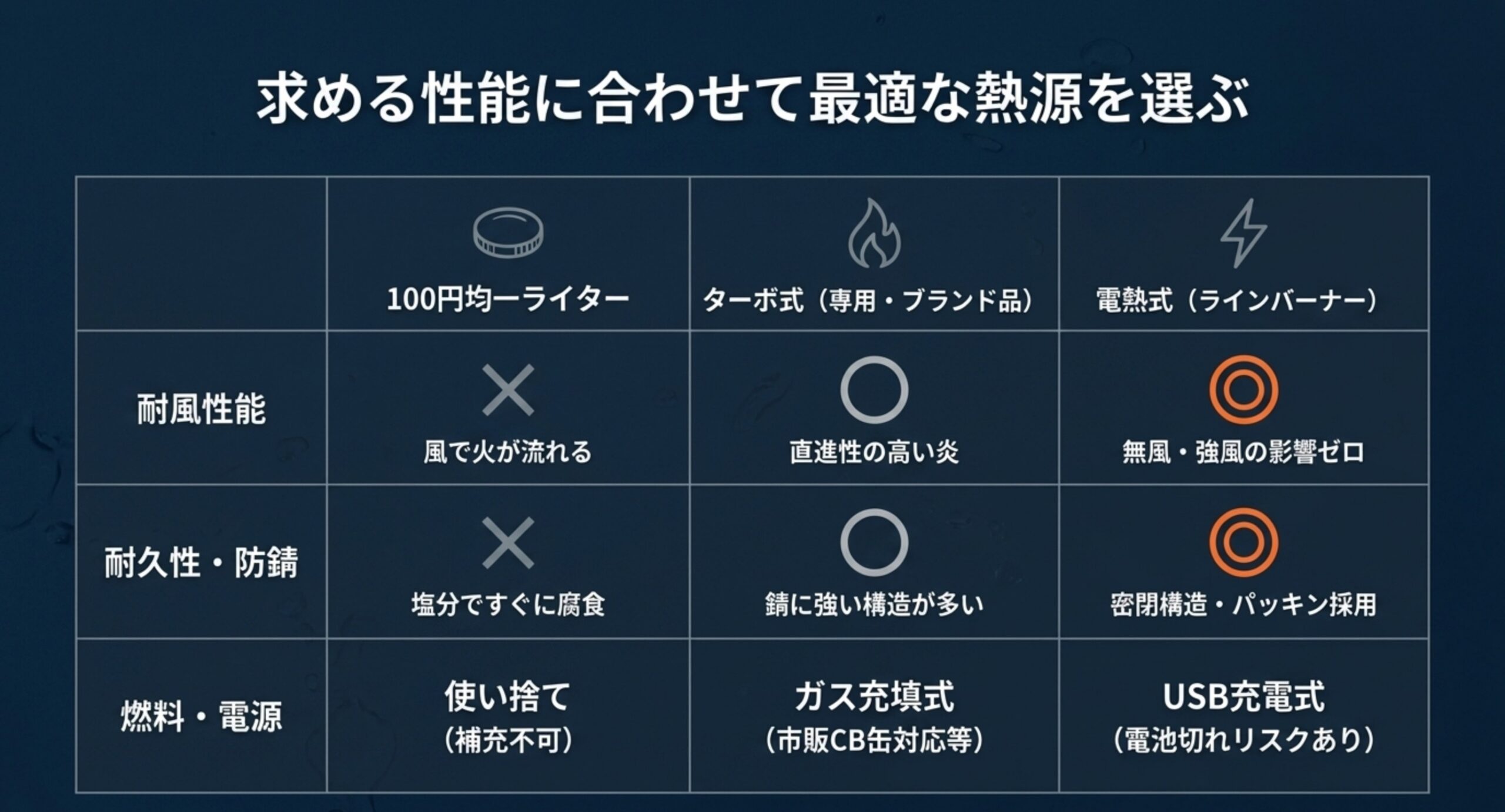 求める性能に合わせて最適な熱源を選ぶ

| | 100円均一ライター | ターボ式（専用・ブランド品） | 電熱式（ラインバーナー） |
|---|---|---|---|
| 耐風性能 | × 風で火が流れる | ○ 直進性の高い炎 | ◎ 無風・強風の影響ゼロ |
| 耐久性・防錆 | × 塩分ですぐに腐食 | ○ 錆に強い構造が多い | ◎ 密閉構造・パッキン採用 |
| 燃料・電源 | 使い捨て（補充不可） | ガス充填式（市販CB缶対応等） | USB充電式（電池切れリスクあり） |